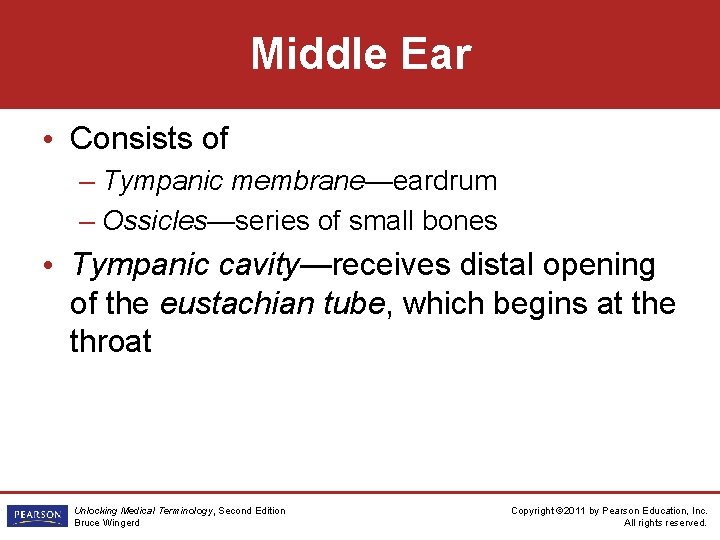 Middle Ear

• Consists of
– Tympanic membrane—eardrum
– Ossicles—series of small bones

• Tympanic cavity—receives distal opening of the eustachian tube, which begins at the throat

PEARSON

Unlocking Medical Terminology, Second Edition
Bruce Wingerd

Copyright ©2011 by Pearson Education, Inc.
All rights reserved.